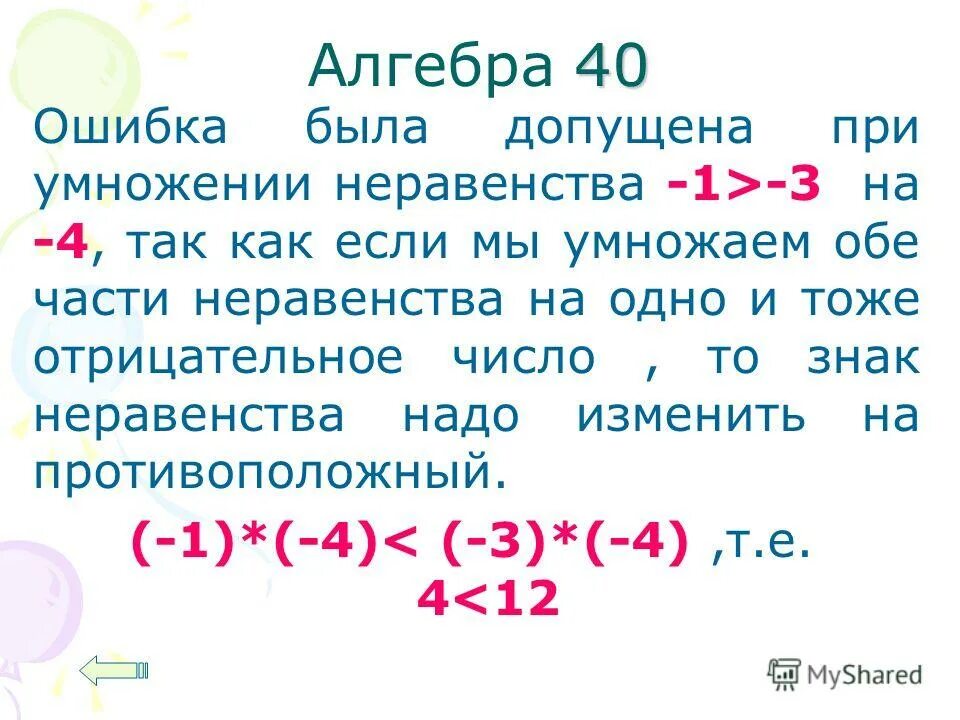 Алгебра 40

Ошибка была допущена при умножении неравенства $-1>-3$ на $-4$, так как если мы умножаем обе части неравенства на одно и тоже отрицательное число , то знак неравенства надо изменить на противоположный.

$(-1)*(-4)< (-3)*(-4)$ ,т.е.
$4<12$

MyShared